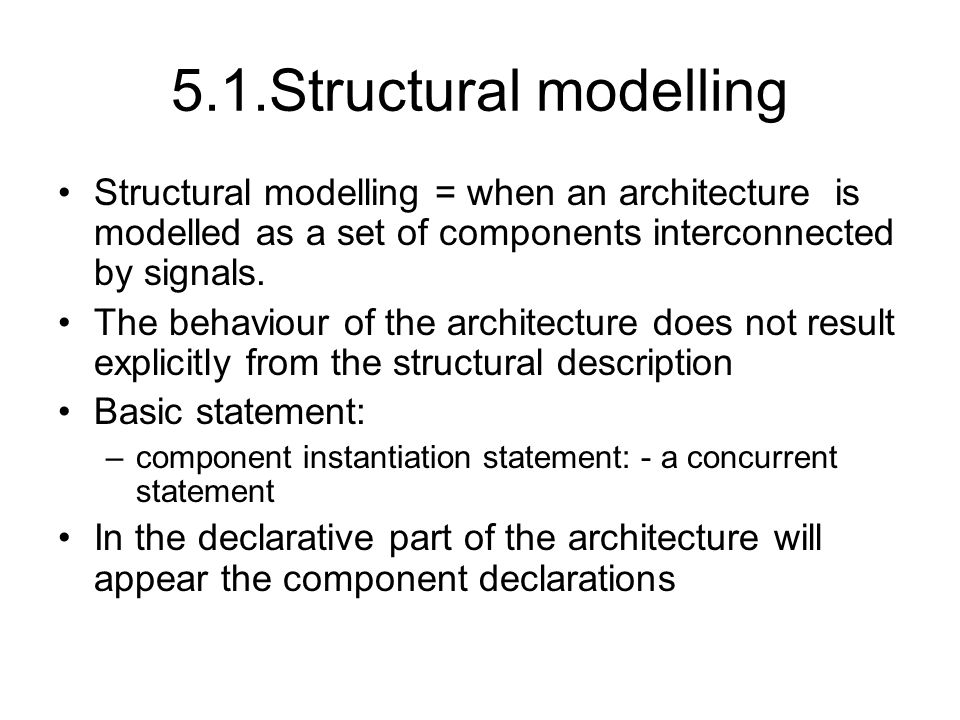 5.1.Structural modelling

• Structural modelling = when an architecture is modelled as a set of components interconnected by signals.
• The behaviour of the architecture does not result explicitly from the structural description
• Basic statement:
– component instantiation statement: - a concurrent statement
• In the declarative part of the architecture will appear the component declarations